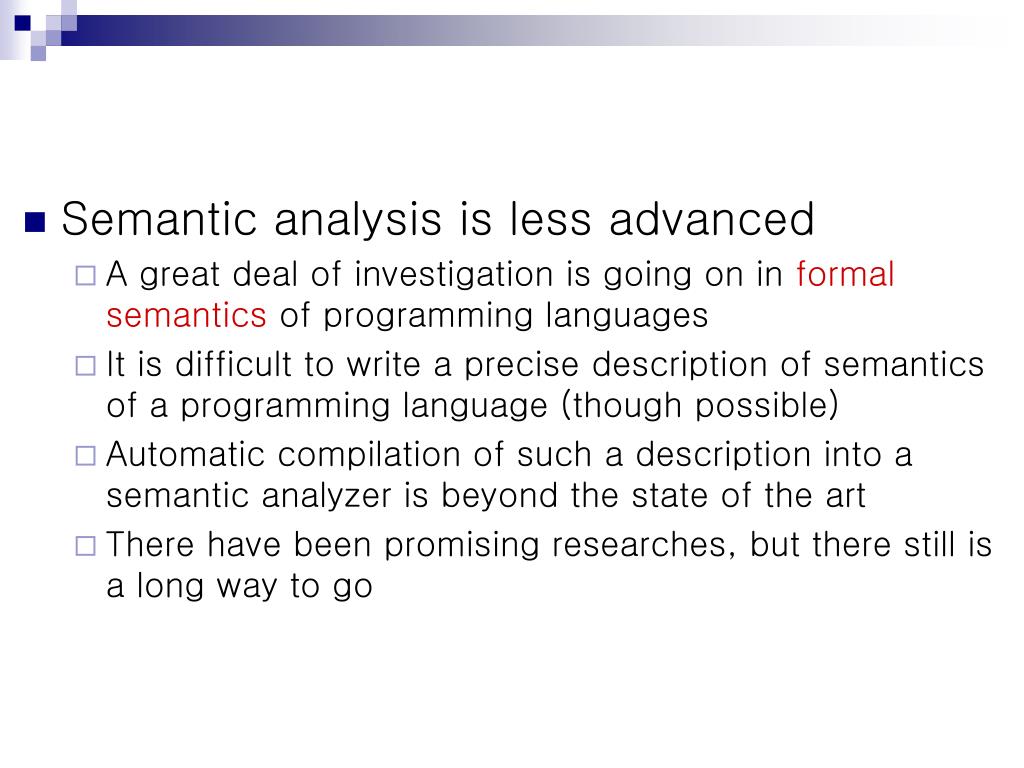 Semantic analysis is less advanced

A great deal of investigation is going on in formal semantics of programming languages

It is difficult to write a precise description of semantics of a programming language (though possible)

Automatic compilation of such a description into a semantic analyzer is beyond the state of the art

There have been promising researches, but there still is a long way to go